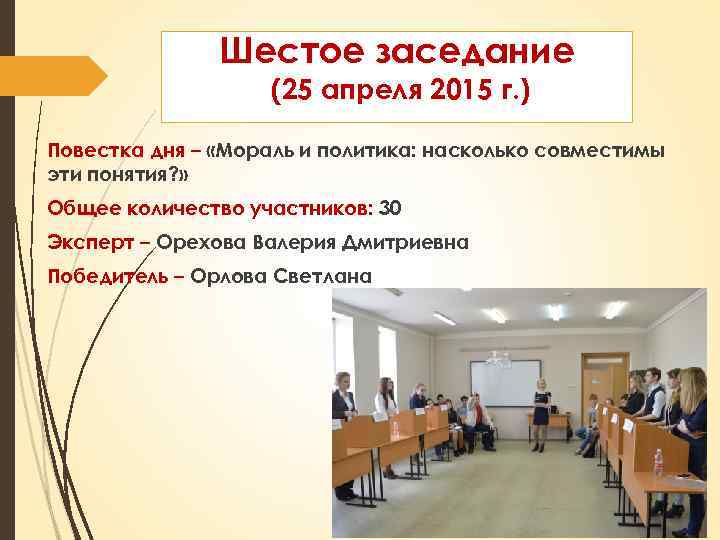 Шестое заседание
(25 апреля 2015 г.)

Повестка дня – «Мораль и политика: насколько совместимы эти понятия?»

Общее количество участников: 30

Эксперт – Орехова Валерия Дмитриевна

Победитель – Орлова Светлана